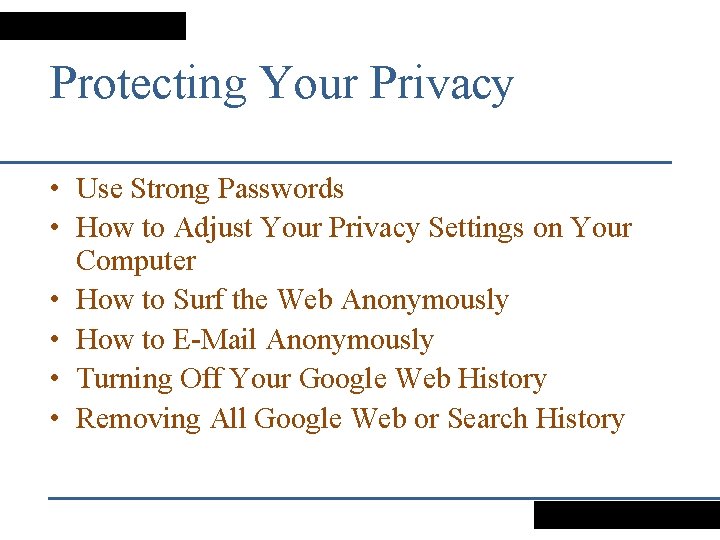 Protecting Your Privacy

• Use Strong Passwords
• How to Adjust Your Privacy Settings on Your Computer
• How to Surf the Web Anonymously
• How to E-Mail Anonymously
• Turning Off Your Google Web History
• Removing All Google Web or Search History